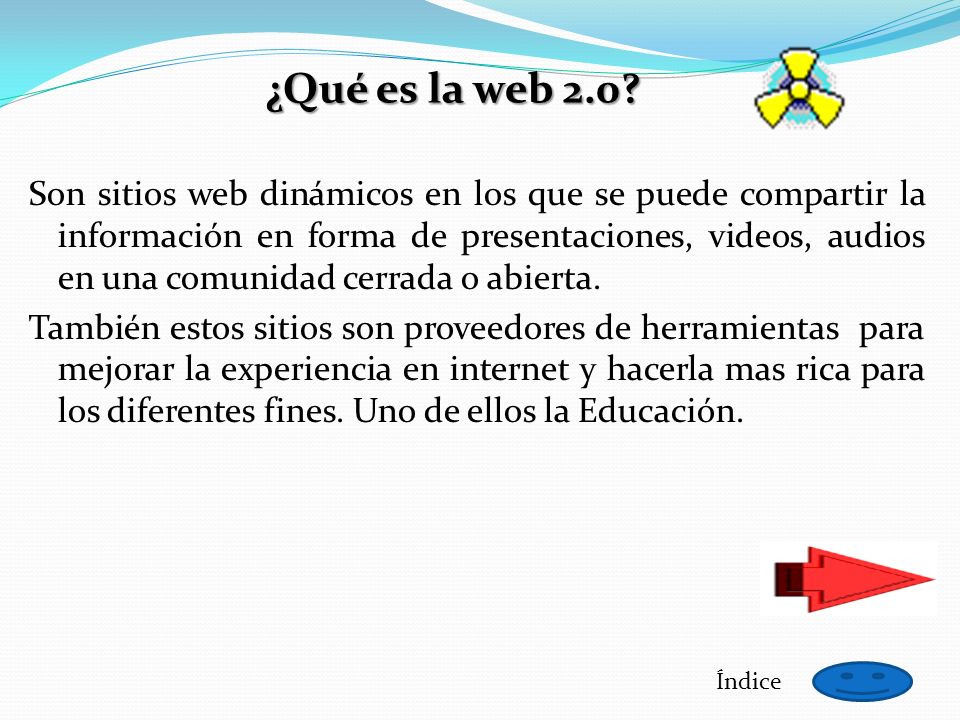 ¿Qué es la web 2.0?

Son sitios web dinámicos en los que se puede compartir la información en forma de presentaciones, videos, audios en una comunidad cerrada o abierta.

También estos sitios son proveedores de herramientas para mejorar la experiencia en internet y hacerla mas rica para los diferentes fines. Uno de ellos la Educación.

Índice